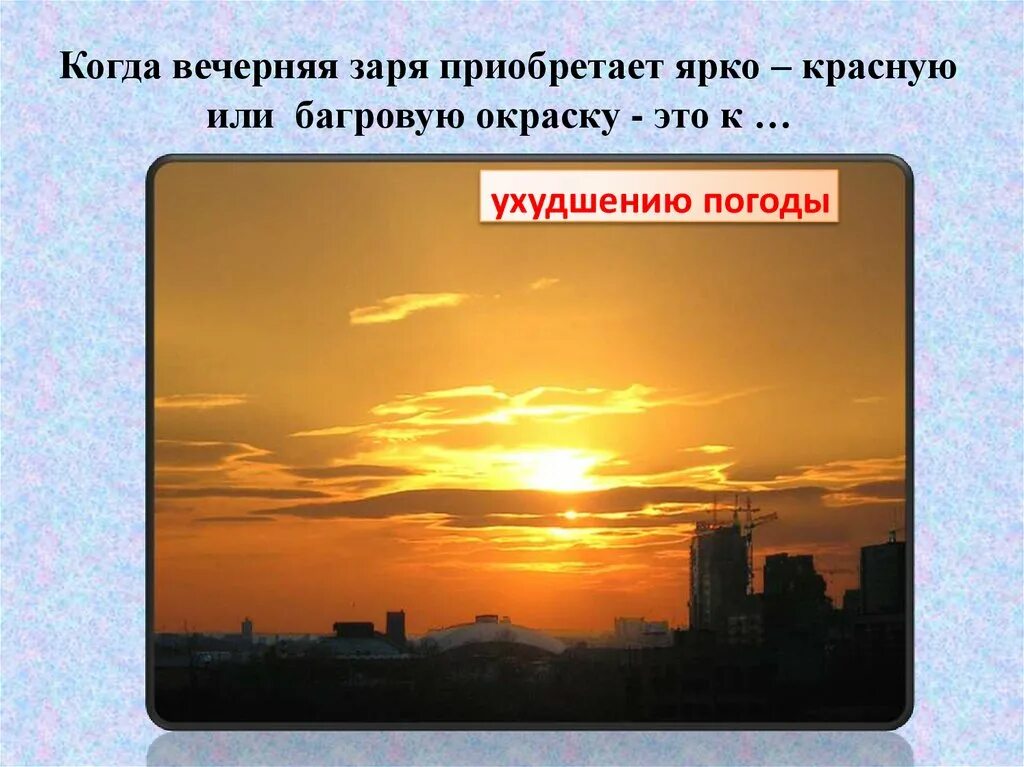 Когда вечерняя заря приобретает ярко – красную или багровую окраску - это к …

ухудшению погоды